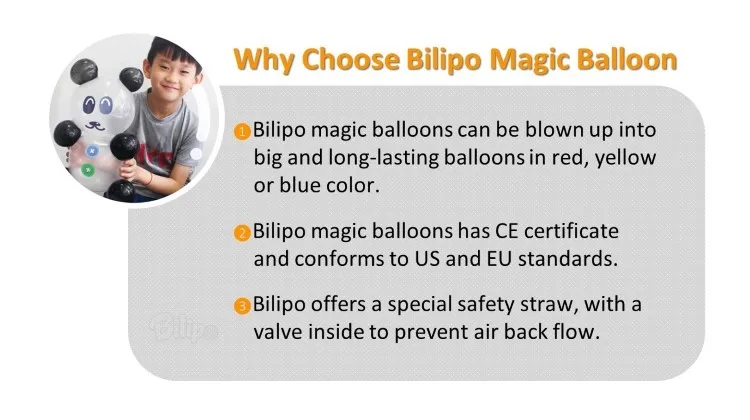 Why Choose Bilipo Magic Balloon

1 Bilipo magic balloons can be blown up into big and long-lasting balloons in red, yellow or blue color.

2 Bilipo magic balloons has CE certificate and conforms to US and EU standards.

3 Bilipo offers a special safety straw, with a valve inside to prevent air back flow.

Bilipo